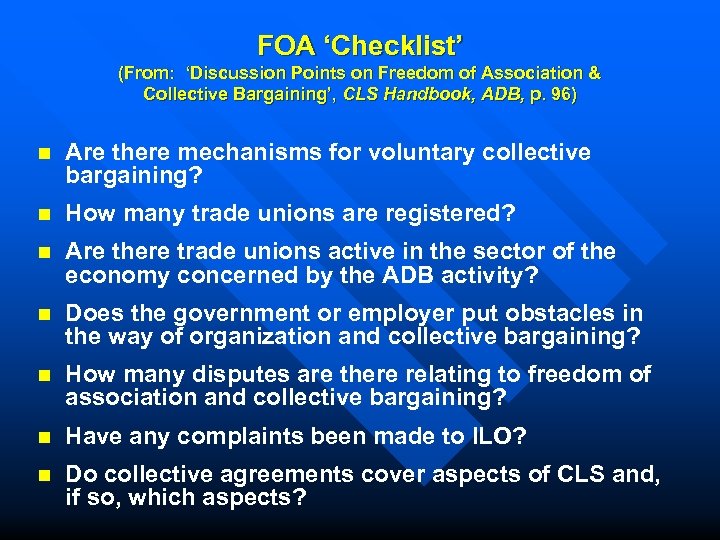 FOA ‘Checklist’

(From: ‘Discussion Points on Freedom of Association & Collective Bargaining’, CLS Handbook, ADB, p. 96)

- Are there mechanisms for voluntary collective bargaining?
- How many trade unions are registered?
- Are there trade unions active in the sector of the economy concerned by the ADB activity?
- Does the government or employer put obstacles in the way of organization and collective bargaining?
- How many disputes are there relating to freedom of association and collective bargaining?
- Have any complaints been made to ILO?
- Do collective agreements cover aspects of CLS and, if so, which aspects?